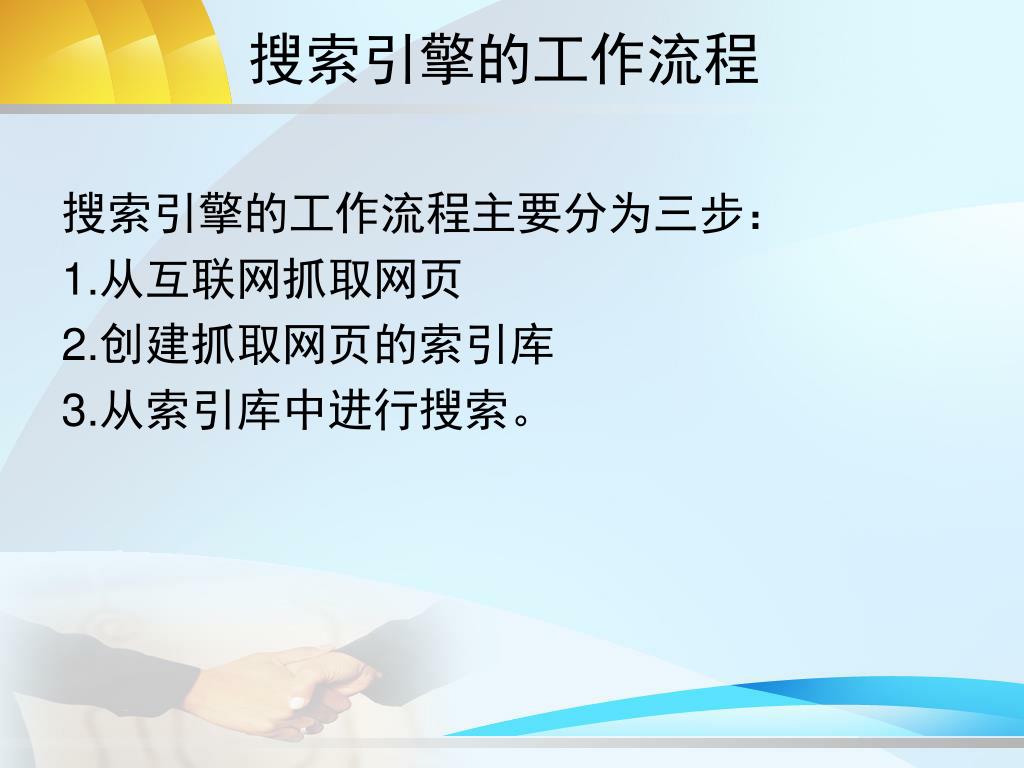 搜索引擎的工作流程

搜索引擎的工作流程主要分为三步：
1.从互联网抓取网页
2.创建抓取网页的索引库
3.从索引库中进行搜索。